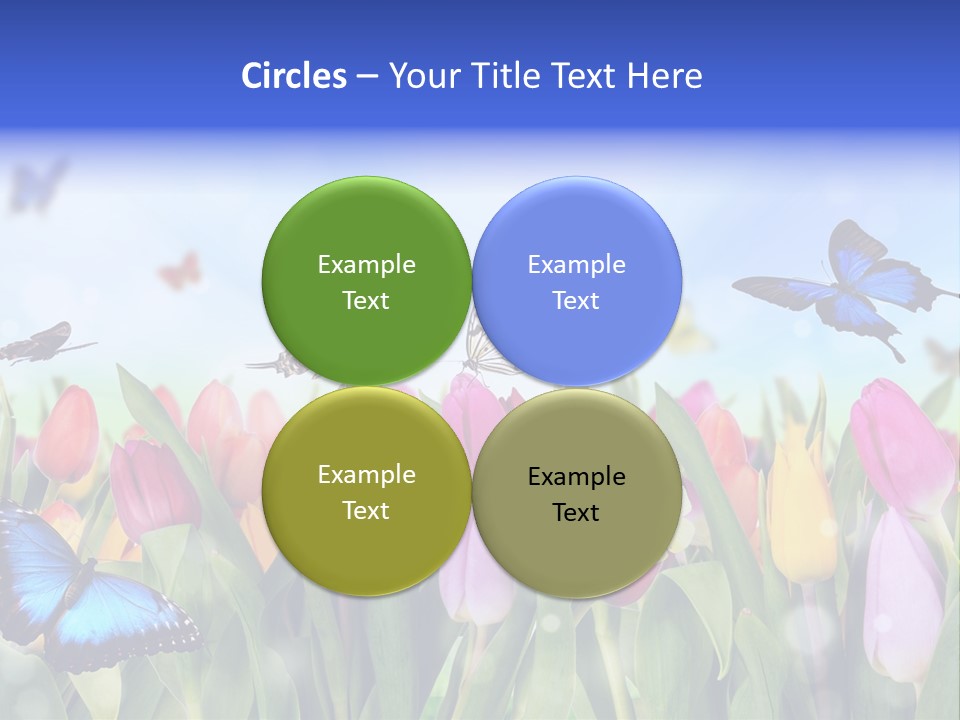 Circles – Your Title Text Here

Example Text

Example Text

Example Text

Example Text